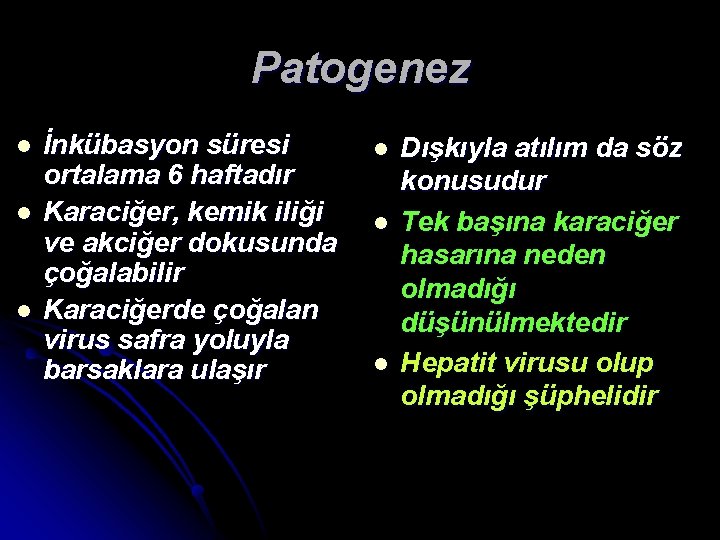 Patogenez

- İnkübasyon süresi ortalama 6 haftadır
- Karaciğer, kemik iliği ve akciğer dokusunda çoğalabilir
- Karaciğerde çoğalan virus safra yoluyla barsaklara ulaşır

- Dışkıyla atılım da söz konusudur
- Tek başına karaciğer hasarına neden olmadığı düşünülmektedir
- Hepatit virusu olup olmadığı şüphelidir